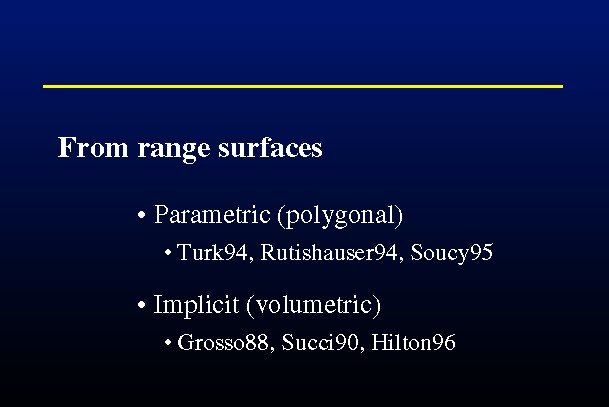 From range surfaces

• Parametric (polygonal)

• Turk94, Rutishauser94, Soucy95

• Implicit (volumetric)

• Grosso88, Succi90, Hilton96